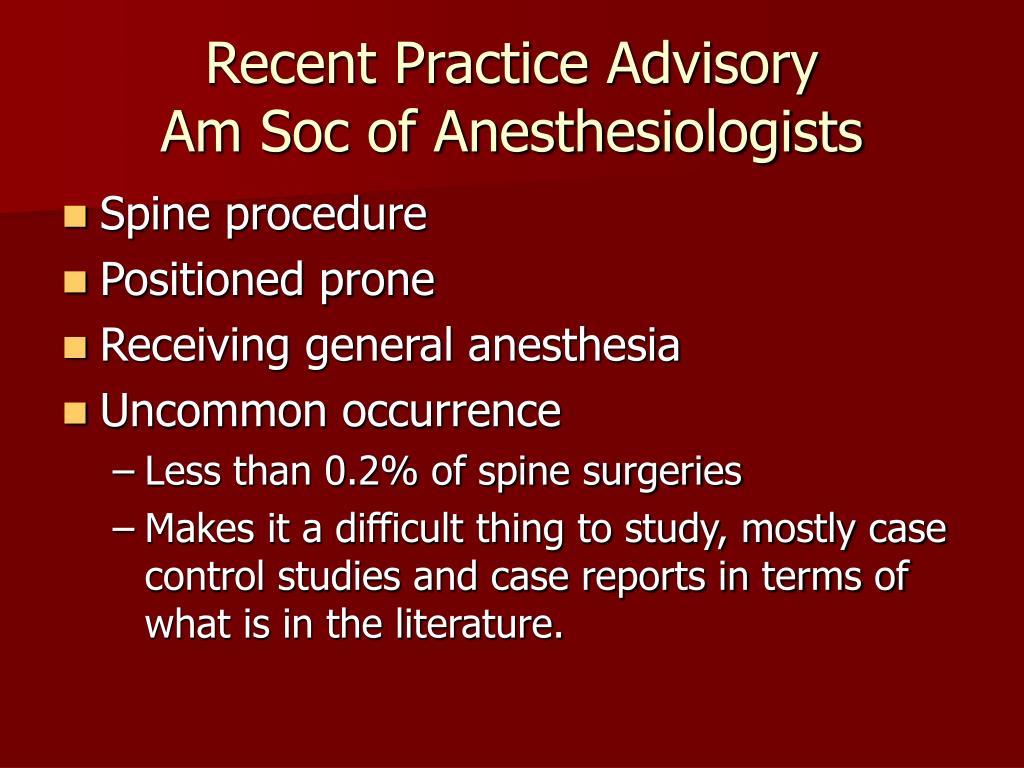 Recent Practice Advisory
Am Soc of Anesthesiologists

- Spine procedure
- Positioned prone
- Receiving general anesthesia
- Uncommon occurrence
  – Less than 0.2% of spine surgeries
  – Makes it a difficult thing to study, mostly case control studies and case reports in terms of what is in the literature.